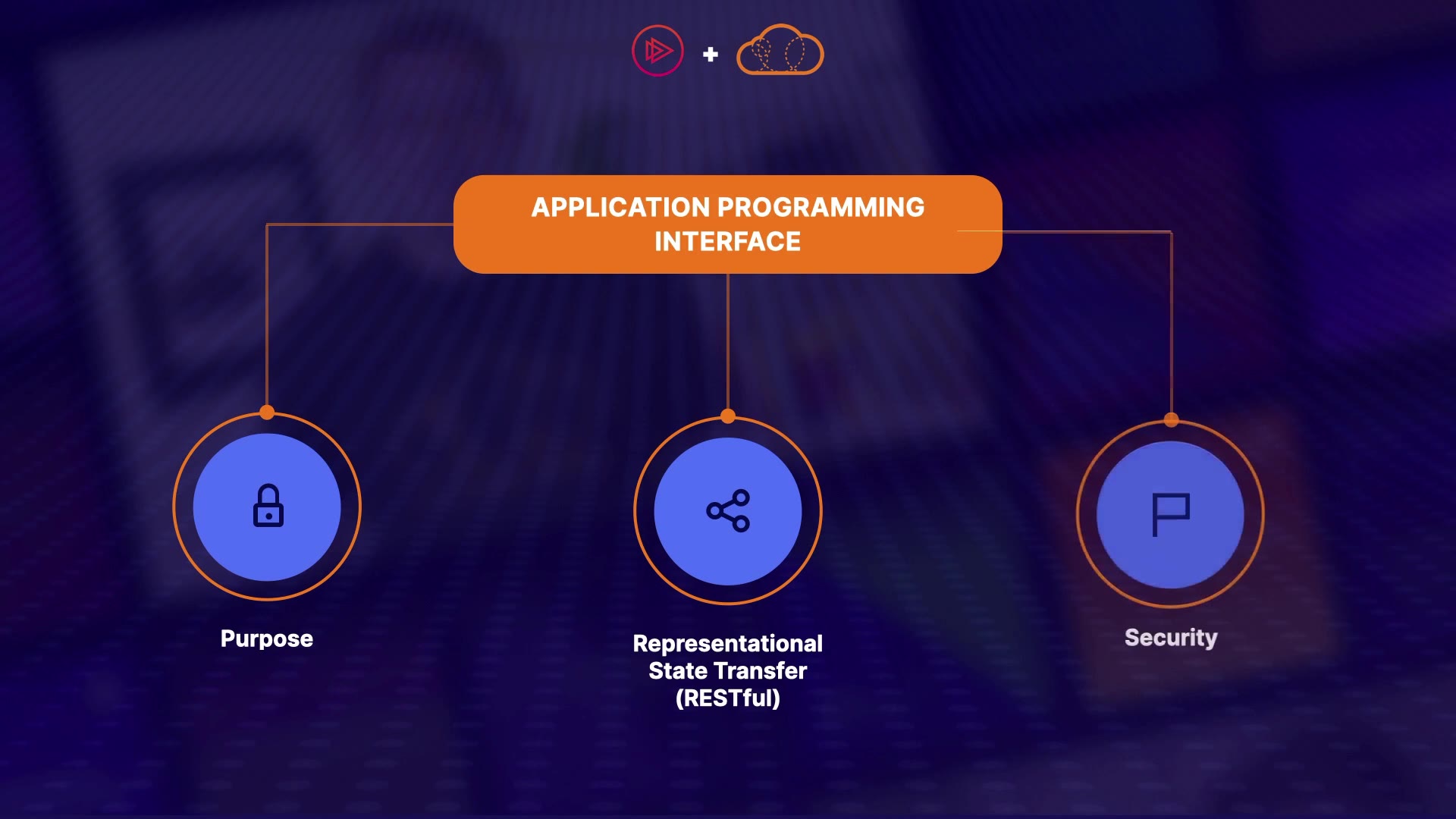 +

APPLICATION PROGRAMMING INTERFACE

Purpose

Representational State Transfer (RESTful)

Security